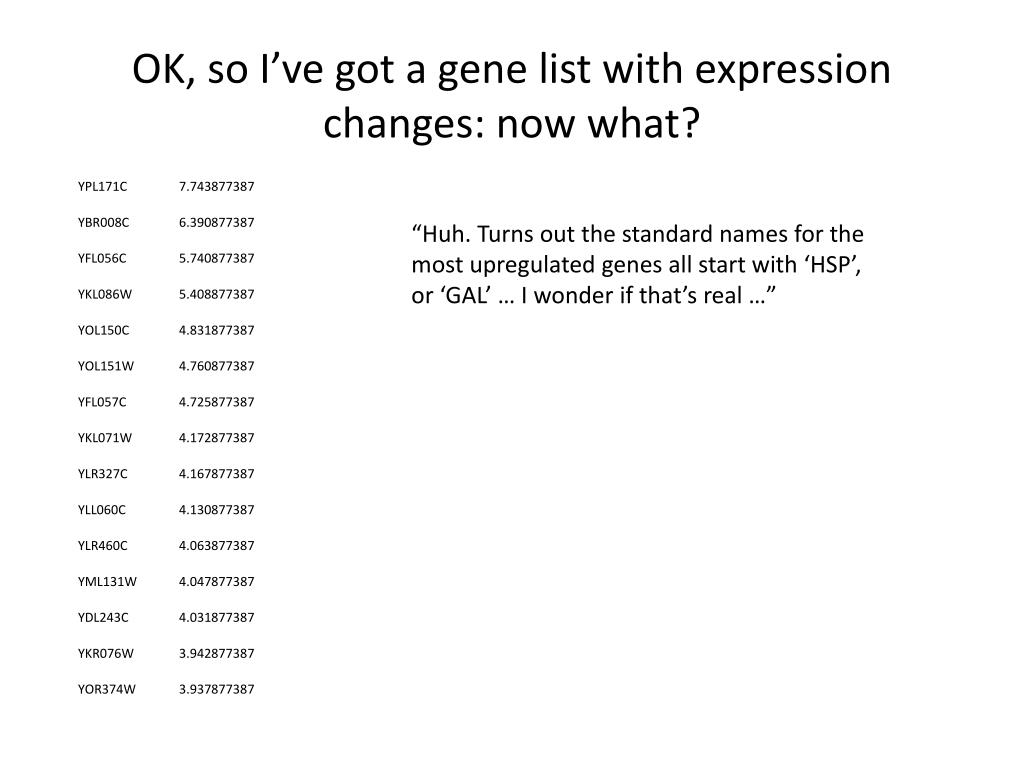 OK, so I’ve got a gene list with expression changes: now what?

| | |
|---|---|
| YPL171C | 7.743877387 |
| YBR008C | 6.390877387 |
| YFL056C | 5.740877387 |
| YKL086W | 5.408877387 |
| YOL150C | 4.831877387 |
| YOL151W | 4.760877387 |
| YFL057C | 4.725877387 |
| YKL071W | 4.172877387 |
| YLR327C | 4.167877387 |
| YLL060C | 4.130877387 |
| YLR460C | 4.063877387 |
| YML131W | 4.047877387 |
| YDL243C | 4.031877387 |
| YKR076W | 3.942877387 |
| YOR374W | 3.937877387 |

“Huh. Turns out the standard names for the most upregulated genes all start with ‘HSP’, or ‘GAL’ … I wonder if that’s real …”